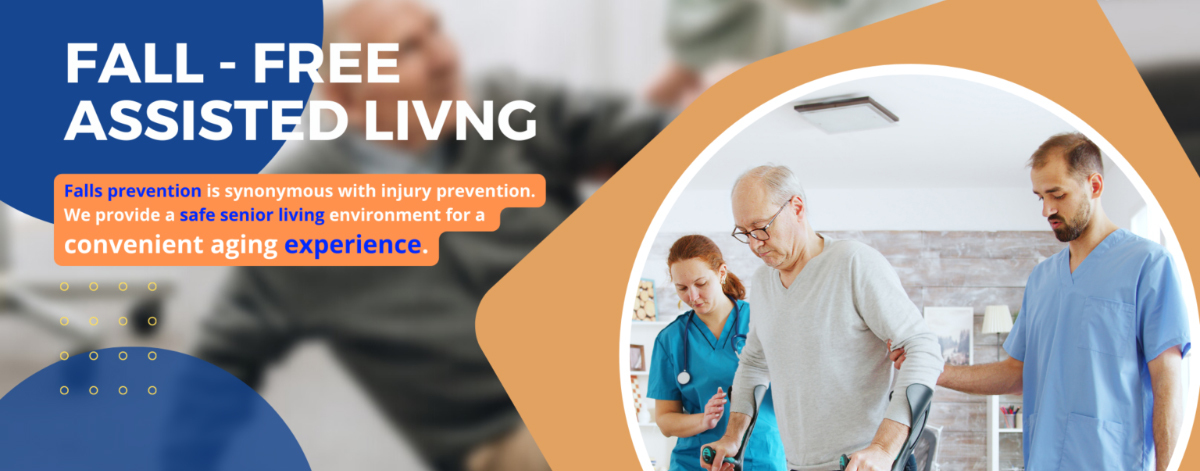 FALL - FREE ASSISTED LIVNG

Falls prevention is synonymous with injury prevention. We provide a safe senior living environment for a convenient aging experience.